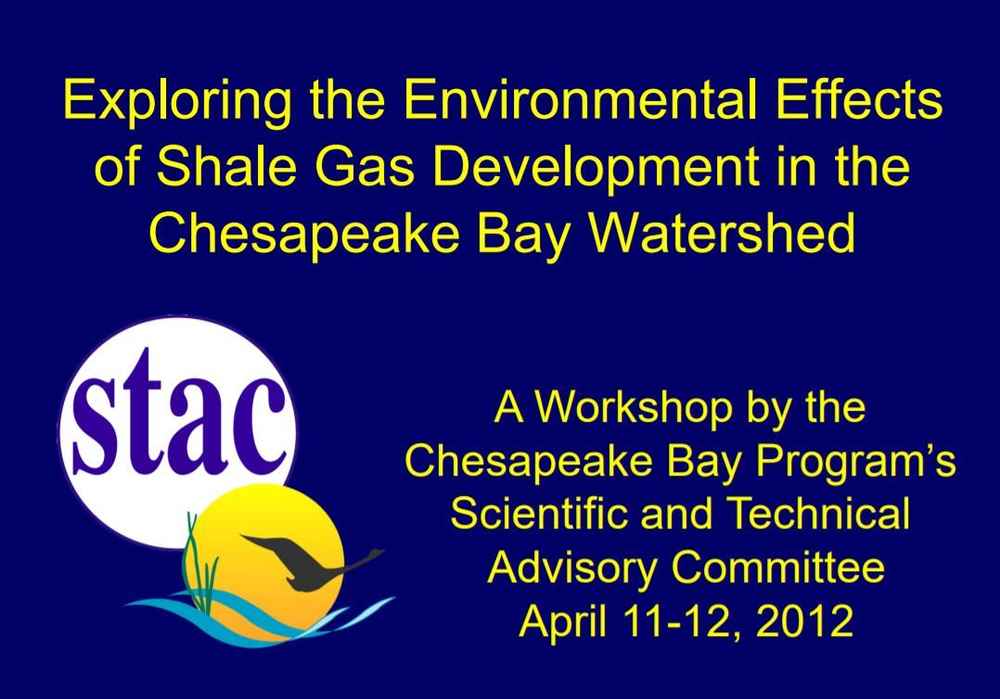 Exploring the Environmental Effects of Shale Gas Development in the Chesapeake Bay Watershed

stac

A Workshop by the Chesapeake Bay Program's Scientific and Technical Advisory Committee
April 11-12, 2012